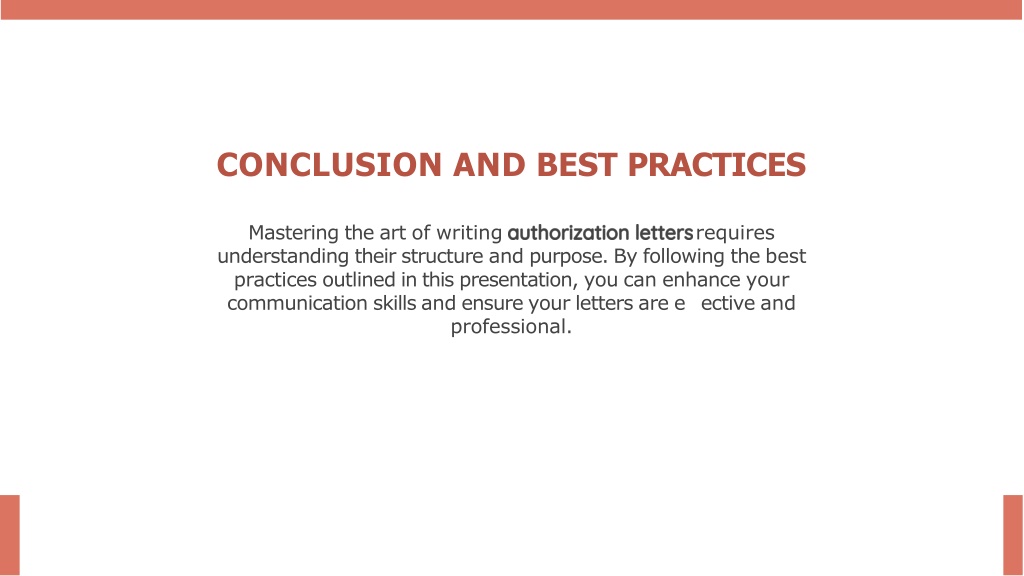 CONCLUSION AND BEST PRACTICES

Mastering the art of writing authorization letters requires understanding their structure and purpose. By following the best practices outlined in this presentation, you can enhance your communication skills and ensure your letters are e ective and professional.